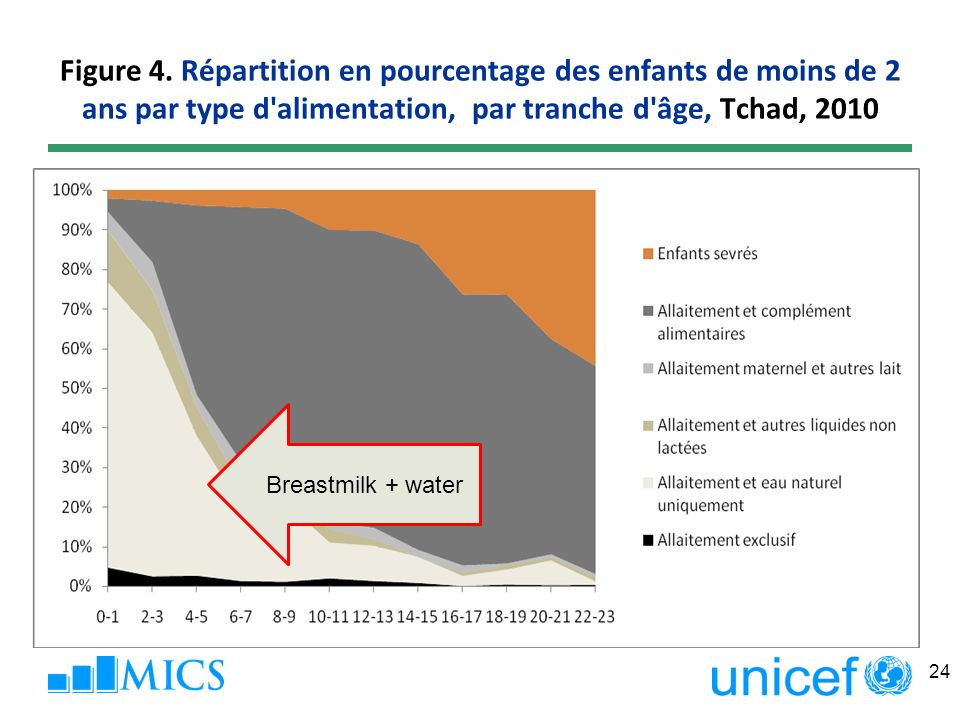 Figure 4. Répartition en pourcentage des enfants de moins de 2 ans par type d'alimentation, par tranche d'âge, Tchad, 2010

100%
90%
80%
70%
60%
50%
40%
30%
20%
10%
0%

0-1 2-3 4-5 6-7 8-9 10-11 12-13 14-15 16-17 18-19 20-21 22-23

Breastmilk + water

Enfants sevrés
Allaitement et complément alimentaires
Allaitement maternel et autres lait
Allaitement et autres liquides non lactées
Allaitement et eau naturel uniquement
Allaitement exclusif

MICS

unicef

24